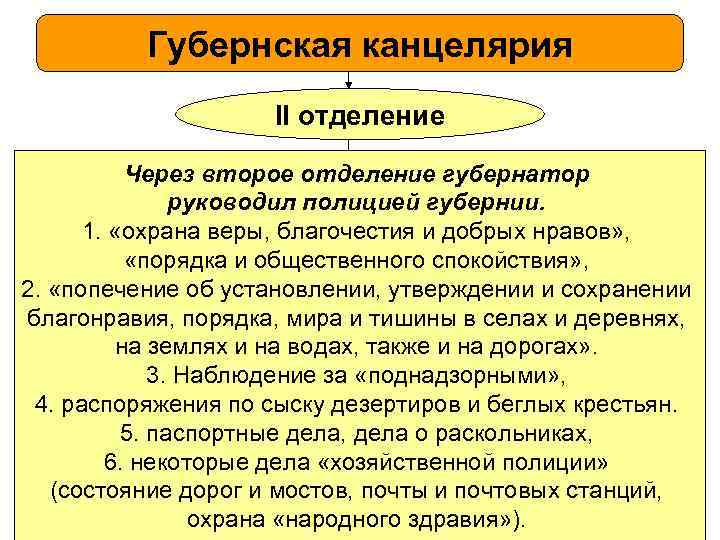 Губернская канцелярия

II отделение

Через второе отделение губернатор руководил полицией губернии.
1. «охрана веры, благочестия и добрых нравов», «порядка и общественного спокойствия»,
2. «попечение об установлении, утверждении и сохранении благонравия, порядка, мира и тишины в селах и деревнях, на землях и на водах, также и на дорогах».
3. Наблюдение за «поднадзорными»,
4. распоряжения по сыску дезертиров и беглых крестьян.
5. паспортные дела, дела о раскольниках,
6. некоторые дела «хозяйственной полиции» (состояние дорог и мостов, почты и почтовых станций, охрана «народного здравия»).